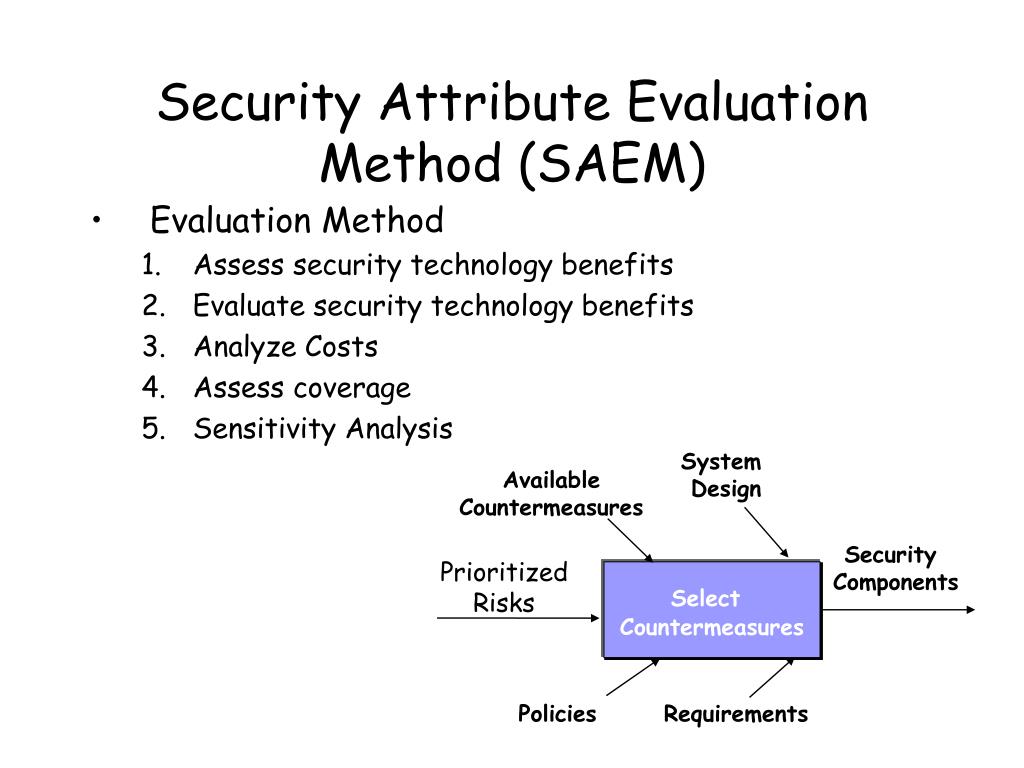 Security Attribute Evaluation Method (SAEM)

• Evaluation Method
1. Assess security technology benefits
2. Evaluate security technology benefits
3. Analyze Costs
4. Assess coverage
5. Sensitivity Analysis

Available Countermeasures

System Design

Prioritized Risks

Select Countermeasures

Security Components

Policies

Requirements